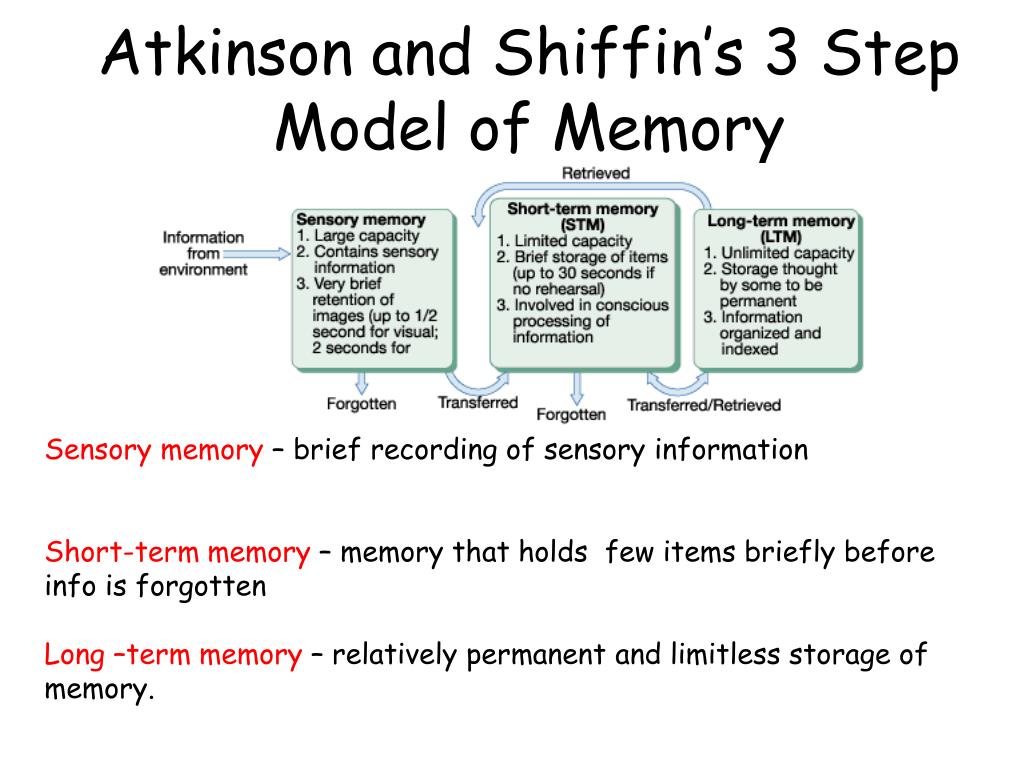 Atkinson and Shiffin's 3 Step Model of Memory

Retrieved

Information from environment

Sensory memory
1. Large capacity
2. Contains sensory information
3. Very brief retention of images (up to 1/2 second for visual; 2 seconds for

Short-term memory (STM)
1. Limited capacity
2. Brief storage of items (up to 30 seconds if no rehearsal)
3. Involved in conscious processing of information

Long-term memory (LTM)
1. Unlimited capacity
2. Storage thought by some to be permanent
3. Information organized and indexed

Forgotten

Transferred

Forgotten

Transferred/Retrieved

Sensory memory – brief recording of sensory information

Short-term memory – memory that holds few items briefly before info is forgotten

Long –term memory – relatively permanent and limitless storage of memory.